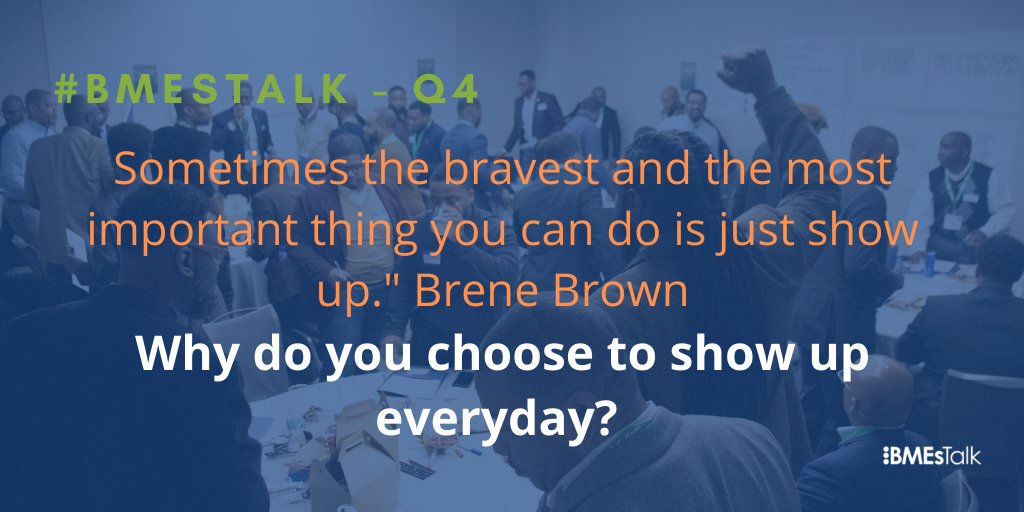 #BMESTALK - Q4

Sometimes the bravest and the most important thing you can do is just show up." Brene Brown

Why do you choose to show up everyday?

BMEsTalk